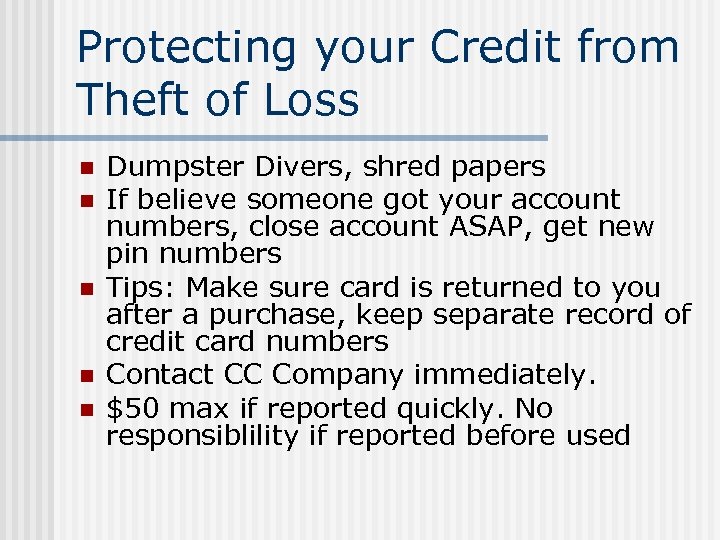 Protecting your Credit from Theft of Loss

- Dumpster Divers, shred papers
- If believe someone got your account numbers, close account ASAP, get new pin numbers
- Tips: Make sure card is returned to you after a purchase, keep separate record of credit card numbers
- Contact CC Company immediately.
- \$50 max if reported quickly. No responsiblility if reported before used